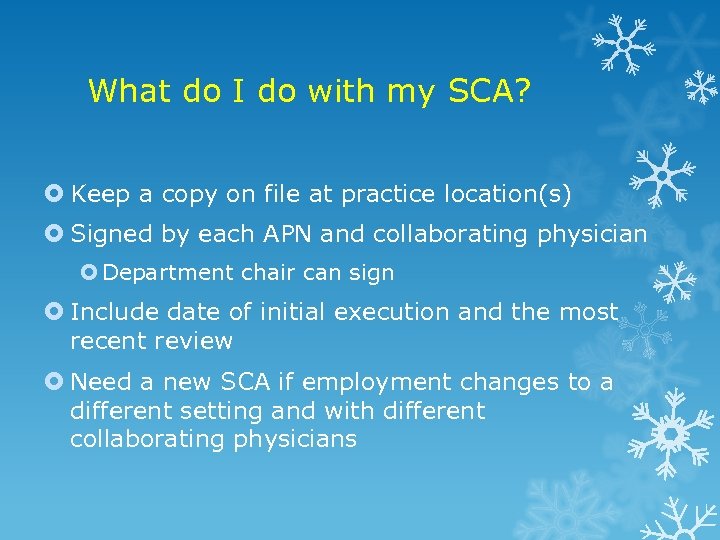 What do I do with my SCA?

Keep a copy on file at practice location(s)

Signed by each APN and collaborating physician

Department chair can sign

Include date of initial execution and the most recent review

Need a new SCA if employment changes to a different setting and with different collaborating physicians